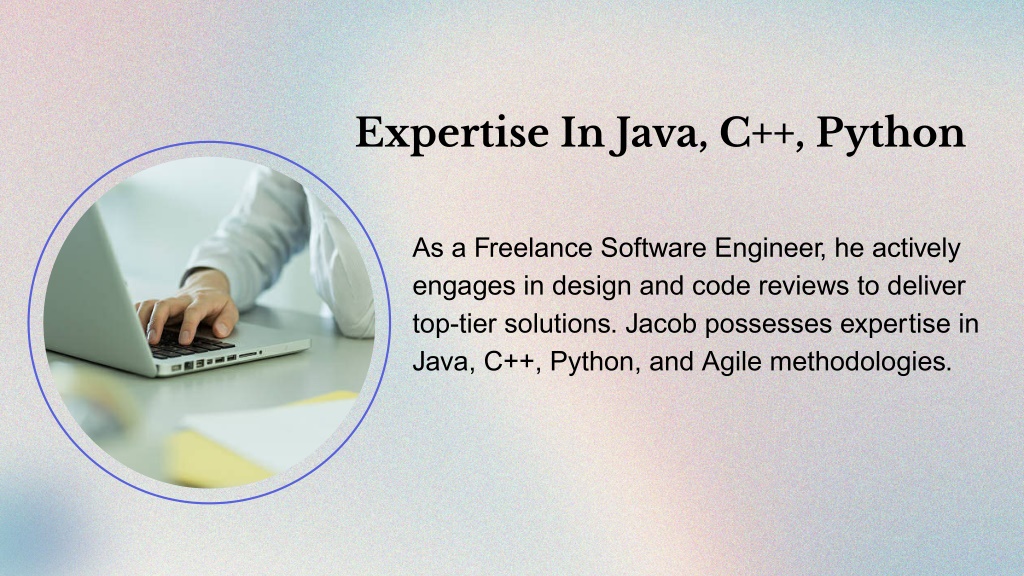 Expertise In Java, C++, Python

As a Freelance Software Engineer, he actively engages in design and code reviews to deliver top-tier solutions. Jacob possesses expertise in Java, C++, Python, and Agile methodologies.